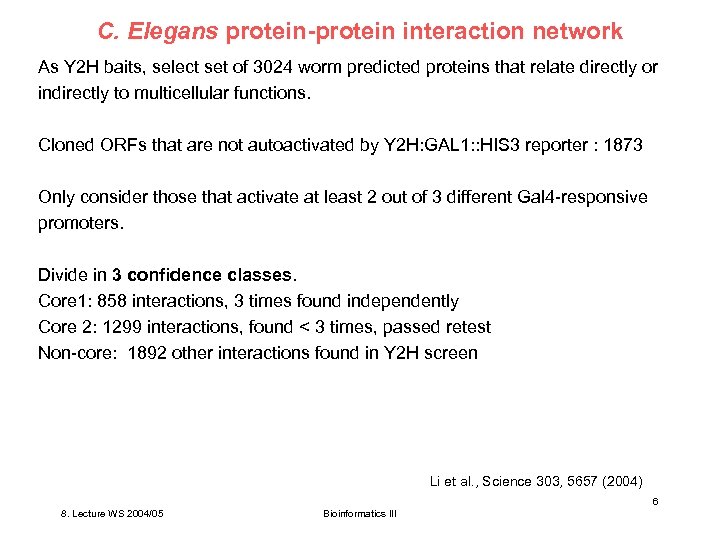 C. Elegans protein-protein interaction network

As Y2H baits, select set of 3024 worm predicted proteins that relate directly or indirectly to multicellular functions.

Cloned ORFs that are not autoactivated by Y2H:GAL1::HIS3 reporter : 1873

Only consider those that activate at least 2 out of 3 different Gal4-responsive promoters.

Divide in 3 confidence classes.
Core1: 858 interactions, 3 times found independently
Core 2: 1299 interactions, found < 3 times, passed retest
Non-core: 1892 other interactions found in Y2H screen

Li et al., Science 303, 5657 (2004)

6

8. Lecture WS 2004/05

Bioinformatics III